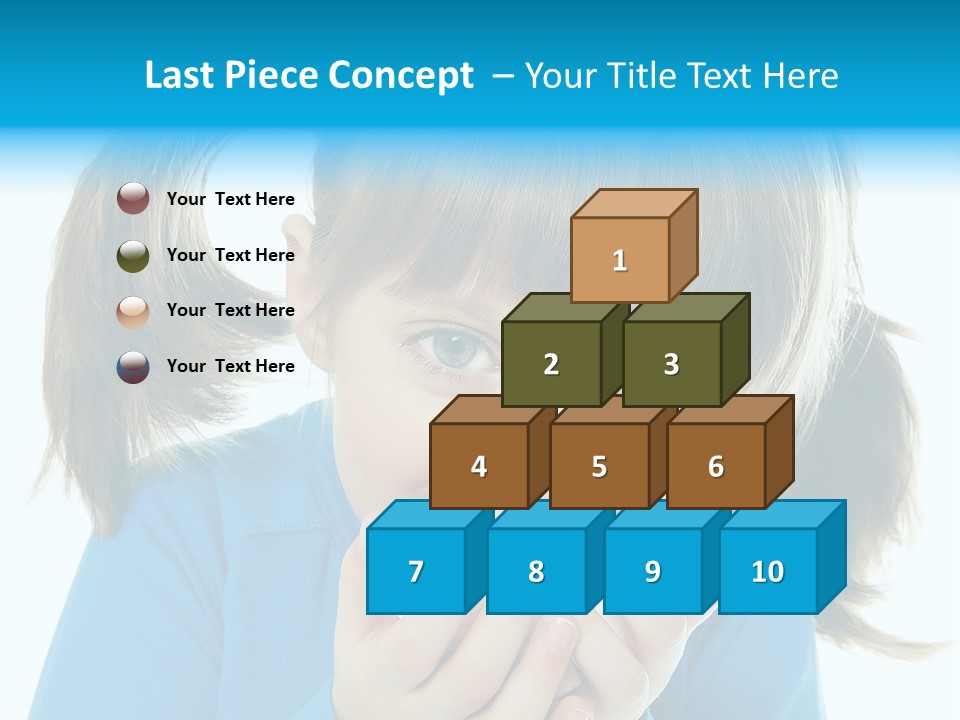 Last Piece Concept – Your Title Text Here

Your Text Here

Your Text Here

Your Text Here

Your Text Here

1

2

3

4

5

6

7

8

9

10